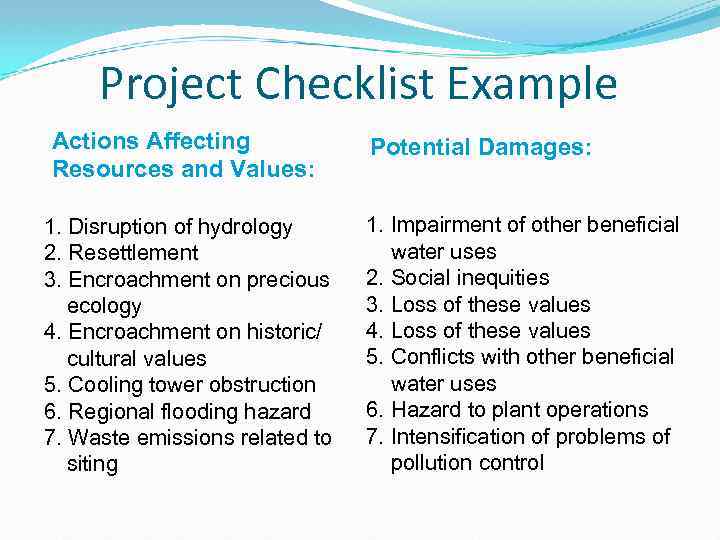 Project Checklist Example

Actions Affecting Resources and Values:

1. Disruption of hydrology
2. Resettlement
3. Encroachment on precious ecology
4. Encroachment on historic/ cultural values
5. Cooling tower obstruction
6. Regional flooding hazard
7. Waste emissions related to siting

Potential Damages:

1. Impairment of other beneficial water uses
2. Social inequities
3. Loss of these values
4. Loss of these values
5. Conflicts with other beneficial water uses
6. Hazard to plant operations
7. Intensification of problems of pollution control